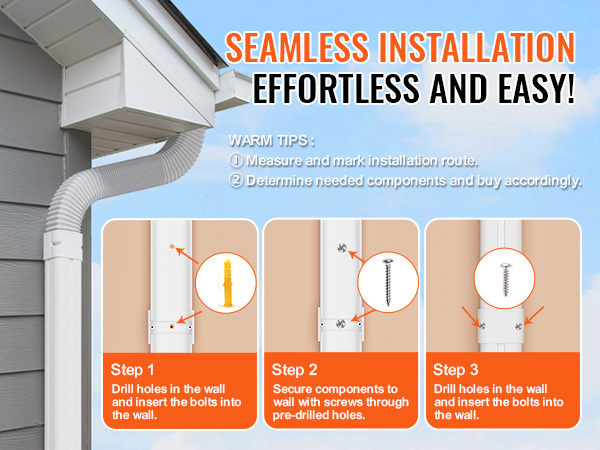 SEAMLESS INSTALLATION
EFFORTLESS AND EASY!

WARM TIPS :
① Measure and mark installation route.
② Determine needed components and buy accordingly.

Step 1
Drill holes in the wall and insert the bolts into the wall.

Step 2
Secure components to wall with screws through pre-drilled holes.

Step 3
Drill holes in the wall and insert the bolts into the wall.